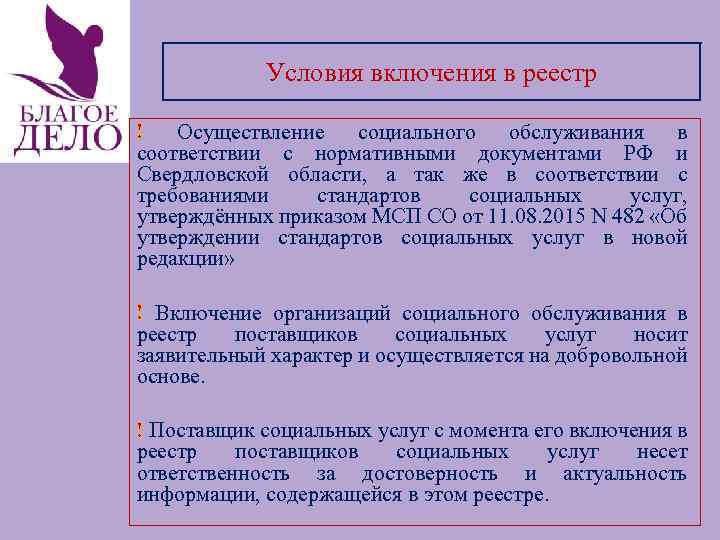 БЛАГОЕ ДЕЛО

Условия включения в реестр

! Осуществление социального обслуживания в соответствии с нормативными документами РФ и Свердловской области, а так же в соответствии с требованиями стандартов социальных услуг, утверждённых приказом МСП СО от 11.08.2015 N 482 «Об утверждении стандартов социальных услуг в новой редакции»

! Включение организаций социального обслуживания в реестр поставщиков социальных услуг носит заявительный характер и осуществляется на добровольной основе.

! Поставщик социальных услуг с момента его включения в реестр поставщиков социальных услуг несет ответственность за достоверность и актуальность информации, содержащейся в этом реестре.